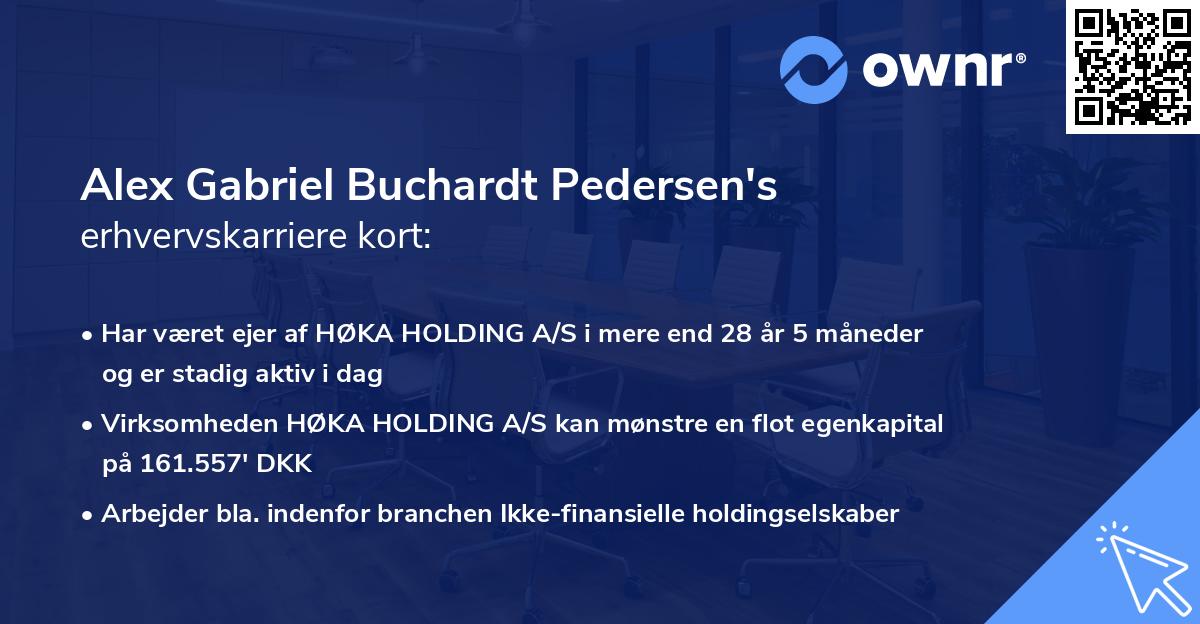 ownr®

Alex Gabriel Buchardt Pedersen's
erhvervskarriere kort:

• Har været ejer af HØKA HOLDING A/S i mere end 28 år 5 måneder og er stadig aktiv i dag

• Virksomheden HØKA HOLDING A/S kan mønstre en flot egenkapital på 161.557' DKK

• Arbejder bla. indenfor branchen Ikke-finansielle holdingselskaber